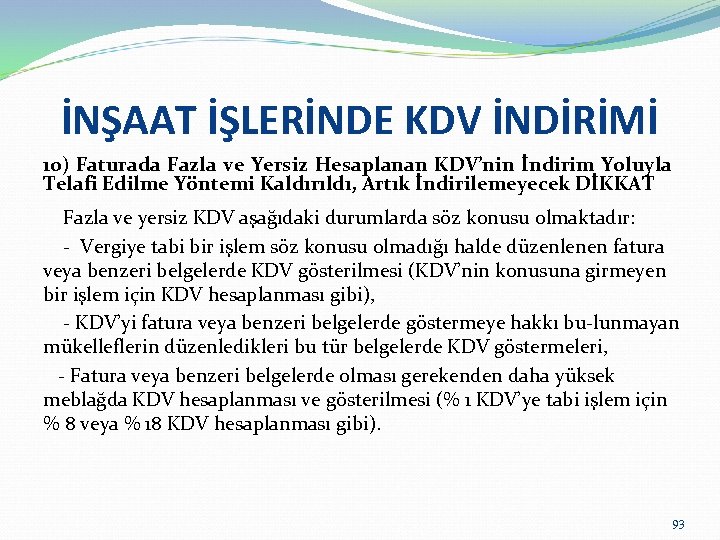 İNŞAAT İŞLERİNDE KDV İNDİRİMİ

10) Faturada Fazla ve Yersiz Hesaplanan KDV'nin İndirim Yoluyla Telafi Edilme Yöntemi Kaldırıldı, Artık İndirilemeyecek DİKKAT

Fazla ve yersiz KDV aşağıdaki durumlarda söz konusu olmaktadır:

- Vergiye tabi bir işlem söz konusu olmadığı halde düzenlenen fatura veya benzeri belgelerde KDV gösterilmesi (KDV'nin konusuna girmeyen bir işlem için KDV hesaplanması gibi),

- KDV'yi fatura veya benzeri belgelerde göstermeye hakkı bu-lunmayan mükelleflerin düzenledikleri bu tür belgelerde KDV göstermeleri,

- Fatura veya benzeri belgelerde olması gerekenden daha yüksek meblağda KDV hesaplanması ve gösterilmesi (% 1 KDV'ye tabi işlem için % 8 veya % 18 KDV hesaplanması gibi).

93